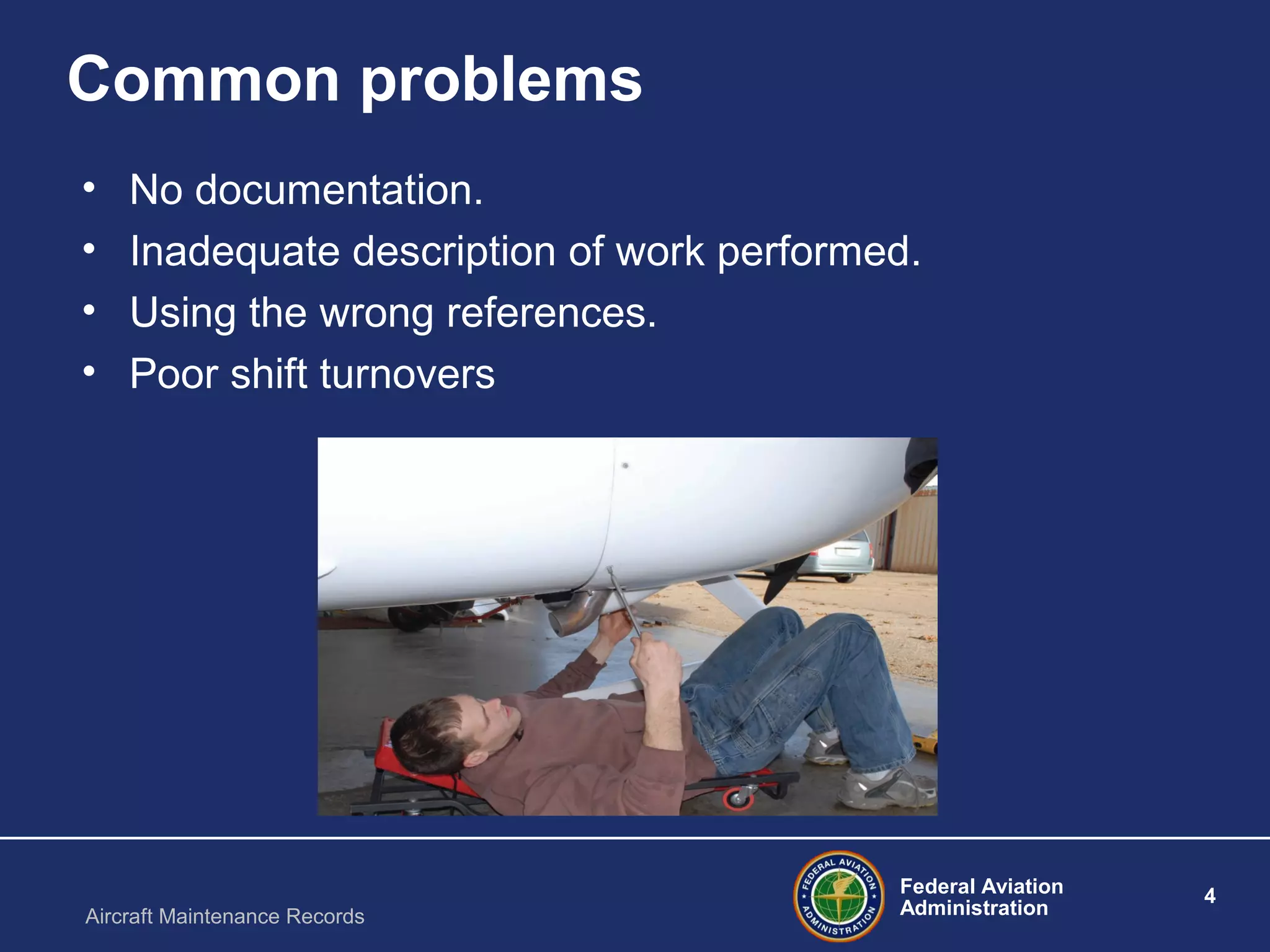 Common problems

• No documentation.
• Inadequate description of work performed.
• Using the wrong references.
• Poor shift turnovers

Aircraft Maintenance Records

FEDERAL AVIATION ADMINISTRATION

Federal Aviation Administration

4